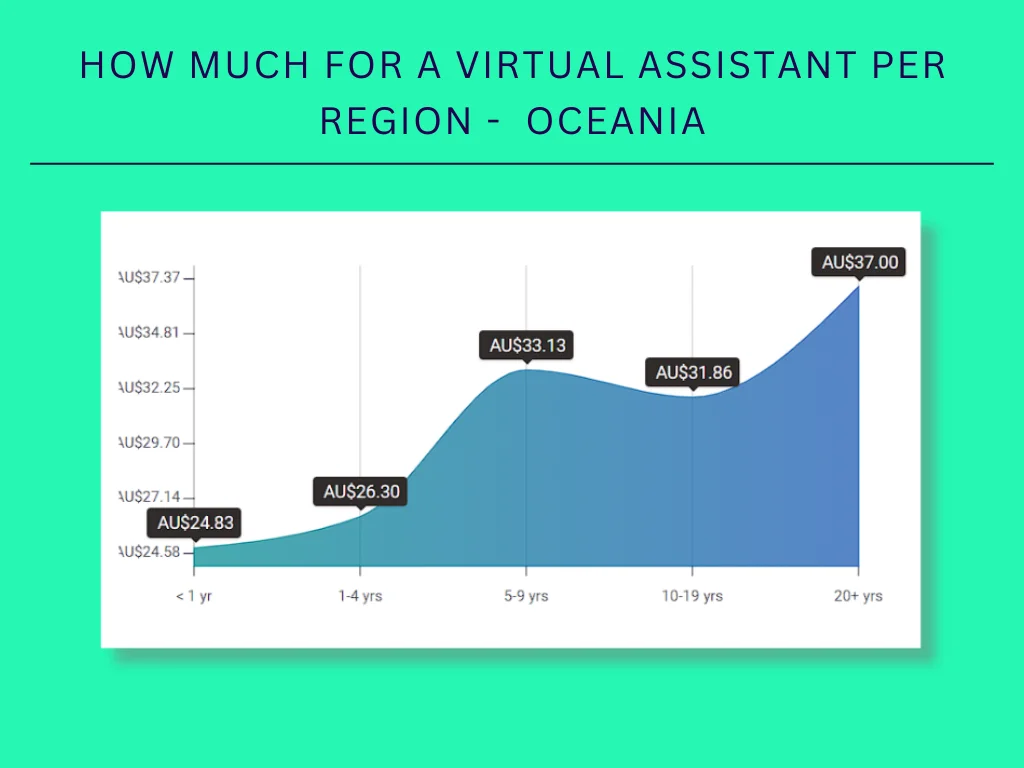 HOW MUCH FOR A VIRTUAL ASSISTANT PER REGION - OCEANIA

AU$37.37
AU$34.81
AU$32.25
AU$29.70
AU$27.14
AU$24.58

AU$24.83
AU$26.30
AU$33.13
AU$31.86
AU$37.00

< 1 yr
1-4 yrs
5-9 yrs
10-19 yrs
20+ yrs